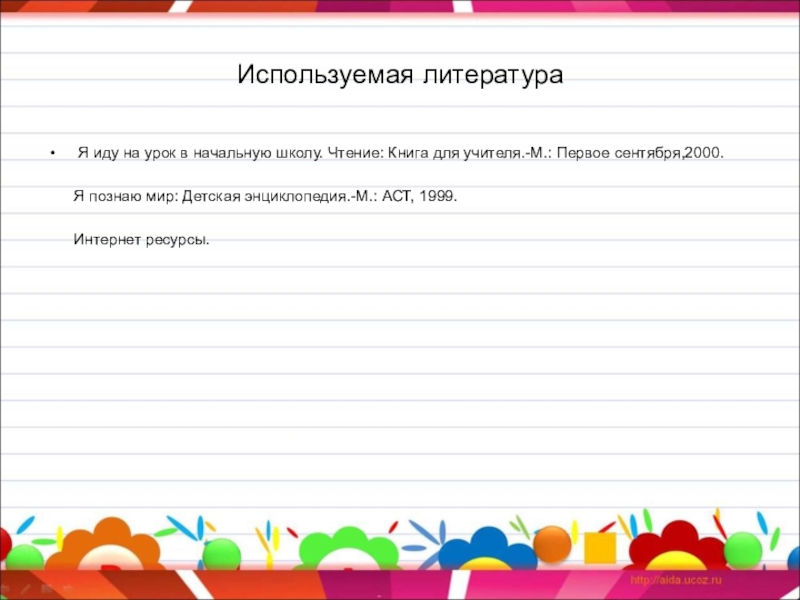 Используемая литература

• Я иду на урок в начальную школу. Чтение: Книга для учителя.-М.: Первое сентября,2000.

Я познаю мир: Детская энциклопедия.-М.: АСТ, 1999.

Интернет ресурсы.

http://aida.ucoz.ru